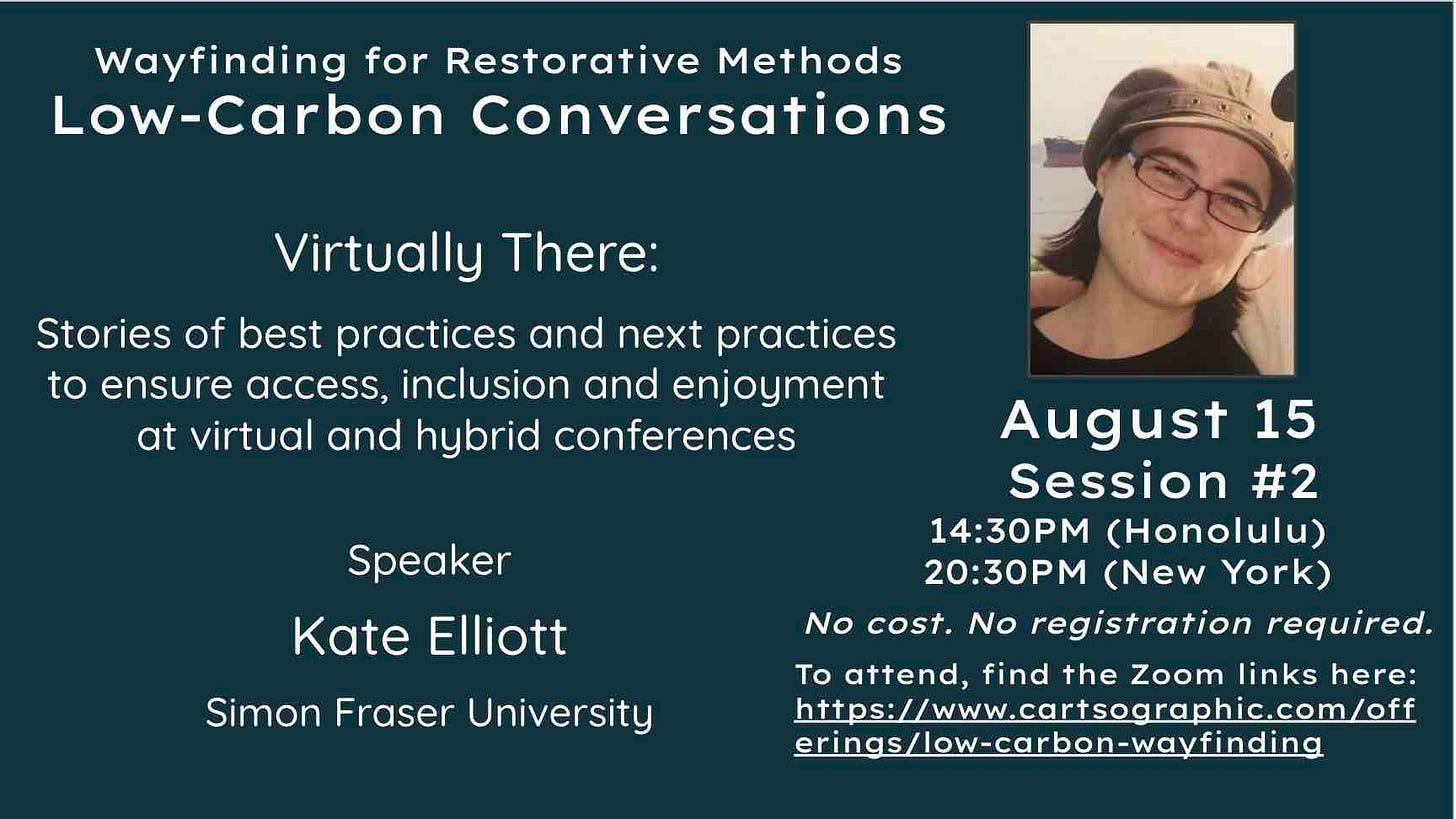 Wayfinding for Restorative Methods
Low-Carbon Conversations

Virtually There:

Stories of best practices and next practices to ensure access, inclusion and enjoyment at virtual and hybrid conferences

Speaker

Kate Elliott

Simon Fraser University

August 15
Session #2
14:30PM (Honolulu)
20:30PM (New York)

No cost. No registration required.

To attend, find the Zoom links here:
https://www.cartsographic.com/offerings/low-carbon-wayfinding